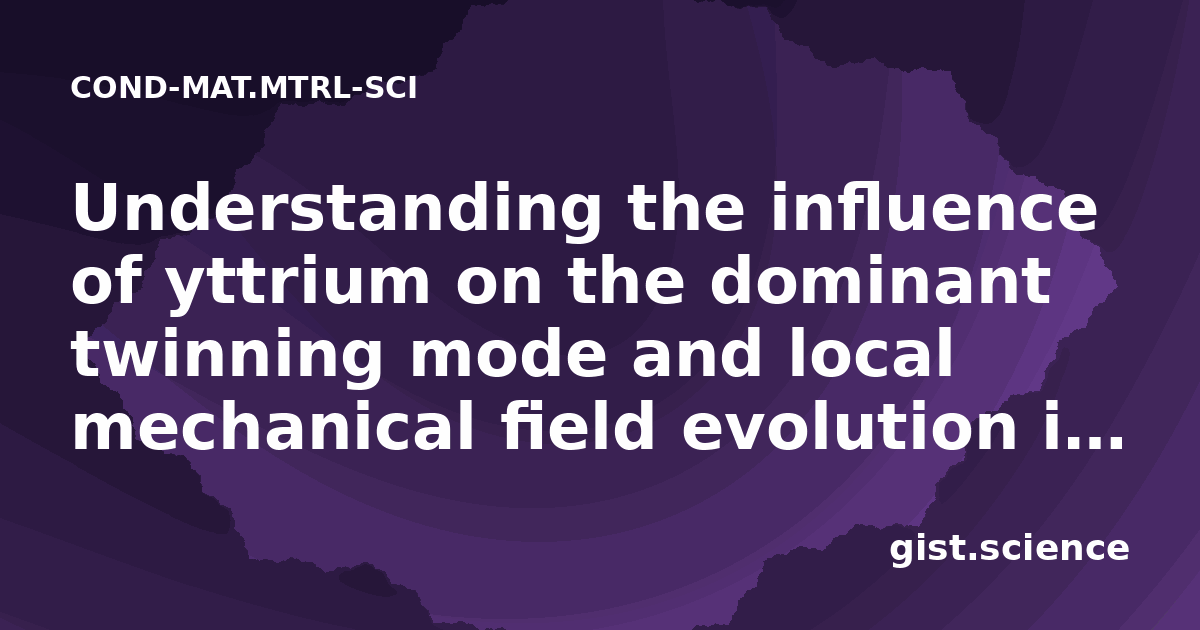 COND-MAT.MTRL-SCI

Understanding the influence of yttrium on the dominant twinning mode and local mechanical field evolution i…

gist.science